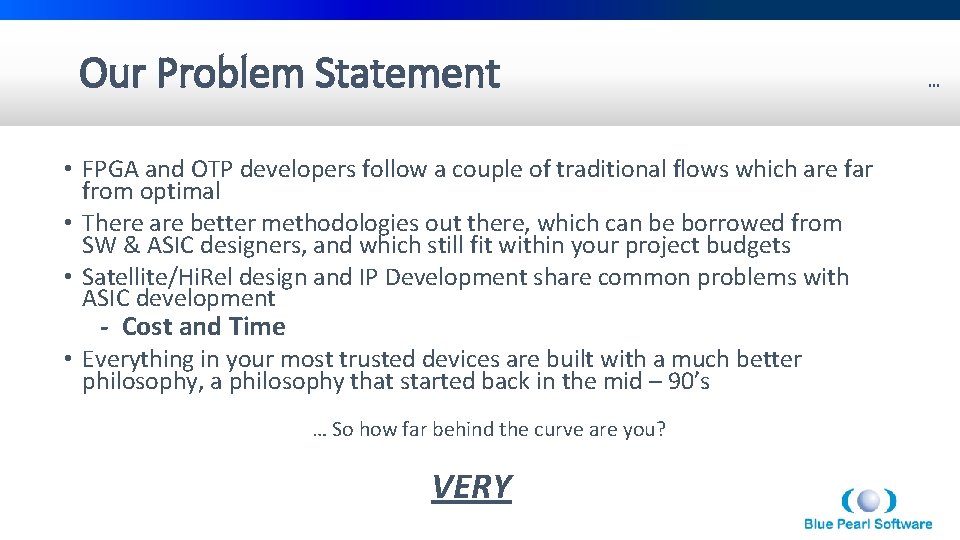 Our Problem Statement

…

• FPGA and OTP developers follow a couple of traditional flows which are far from optimal
• There are better methodologies out there, which can be borrowed from SW & ASIC designers, and which still fit within your project budgets
• Satellite/HiRel design and IP Development share common problems with ASIC development
- Cost and Time
• Everything in your most trusted devices are built with a much better philosophy, a philosophy that started back in the mid – 90's

… So how far behind the curve are you?

VERY

Blue Pearl Software